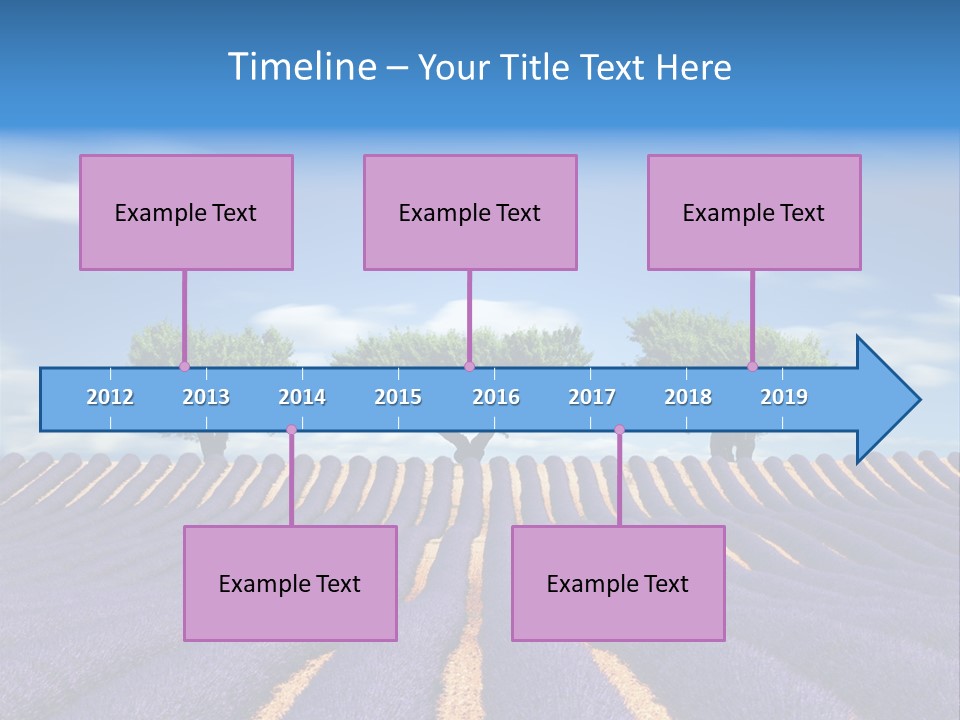 Timeline – Your Title Text Here

Example Text

Example Text

Example Text

2012 2013 2014 2015 2016 2017 2018 2019

Example Text

Example Text